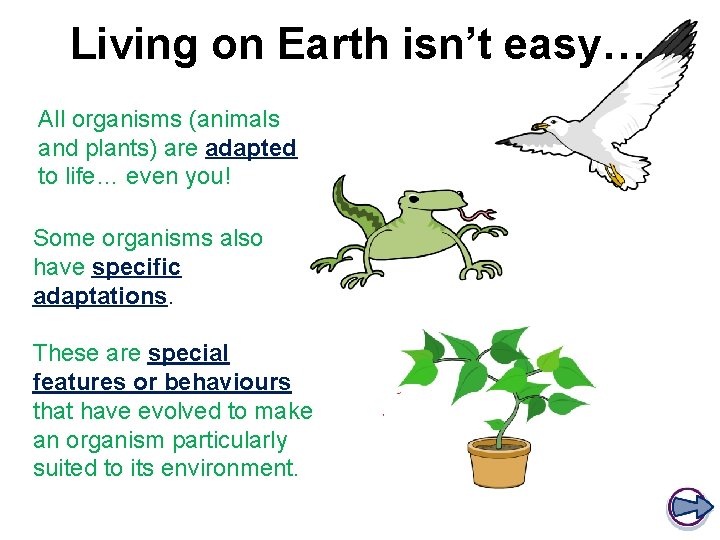 Living on Earth isn't easy…

All organisms (animals and plants) are adapted to life… even you!

Some organisms also have specific adaptations.

These are special features or behaviours that have evolved to make an organism particularly suited to its environment.